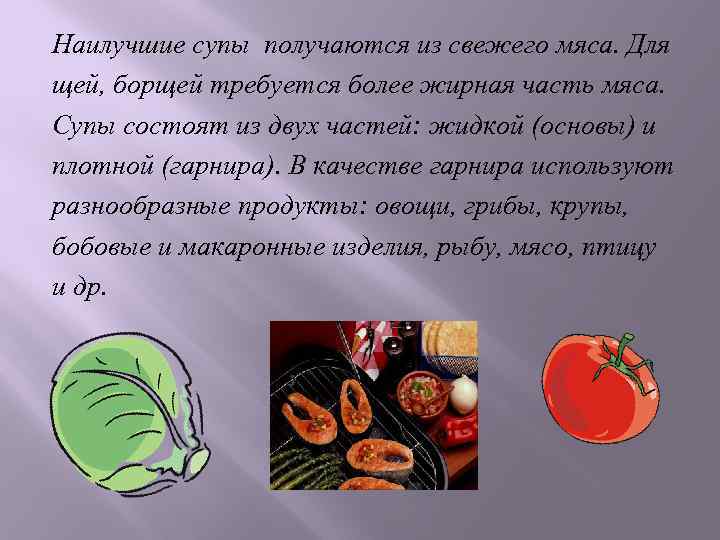 Наилучшие супы  получаются из свежего мяса. Для щей, борщей требуется более жирная часть мяса. Супы состоят из двух частей: жидкой (основы) и плотной (гарнира). В качестве гарнира используют разнообразные продукты: овощи, грибы, крупы, бобовые и макаронные изделия, рыбу, мясо, птицу и др.